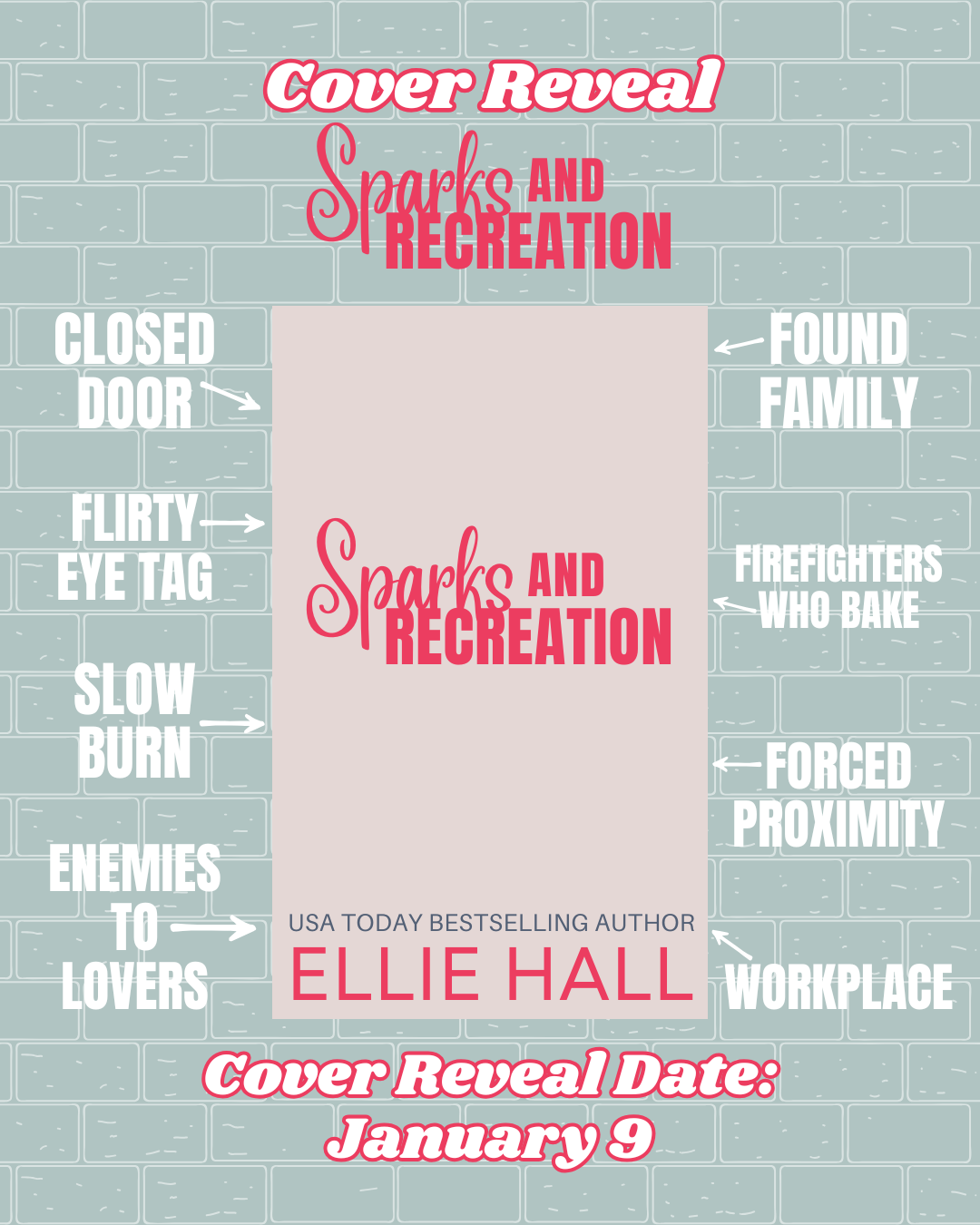 Cover Reveal

Sparks AND RECREATION

CLOSED DOOR

FLIRTY EYE TAG

SLOW BURN

ENEMIES TO LOVERS

Sparks AND RECREATION

USA TODAY BESTSELLING AUTHOR
ELLIE HALL

FOUND FAMILY

FIREFIGHTERS WHO BAKE

FORCED PROXIMITY

WORKPLACE

Cover Reveal Date: January 9